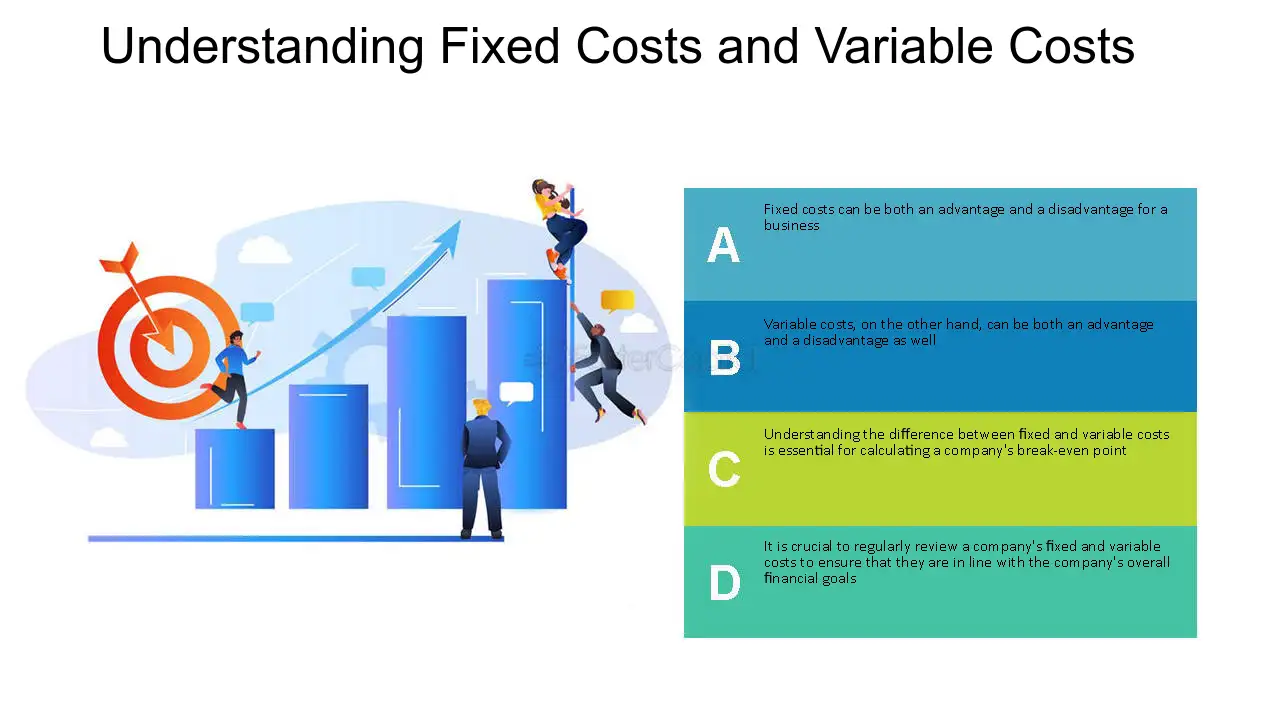 Understanding Fixed Costs and Variable Costs

A
Fixed costs can be both an advantage and a disadvantage for a business

B
Variable costs, on the other hand, can be both an advantage and a disadvantage as well

C
Understanding the difference between fixed and variable costs is essential for calculating a company's break-even point

D
It is crucial to regularly review a company's fixed and variable costs to ensure that they are in line with the company's overall financial goals